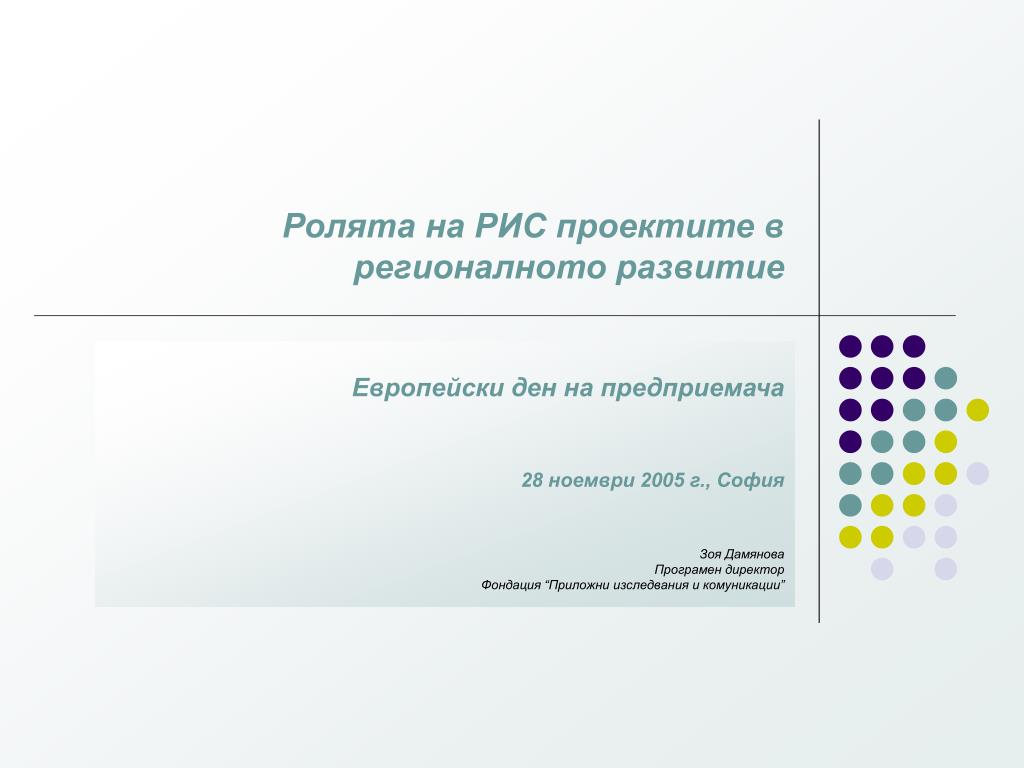 Ролята на РИС проектите в регионалното развитие

Европейски ден на предприемача

28 ноември 2005 г., София

Зоя Дамянова
Програмен директор
Фондация “Приложни изследвания и комуникации”